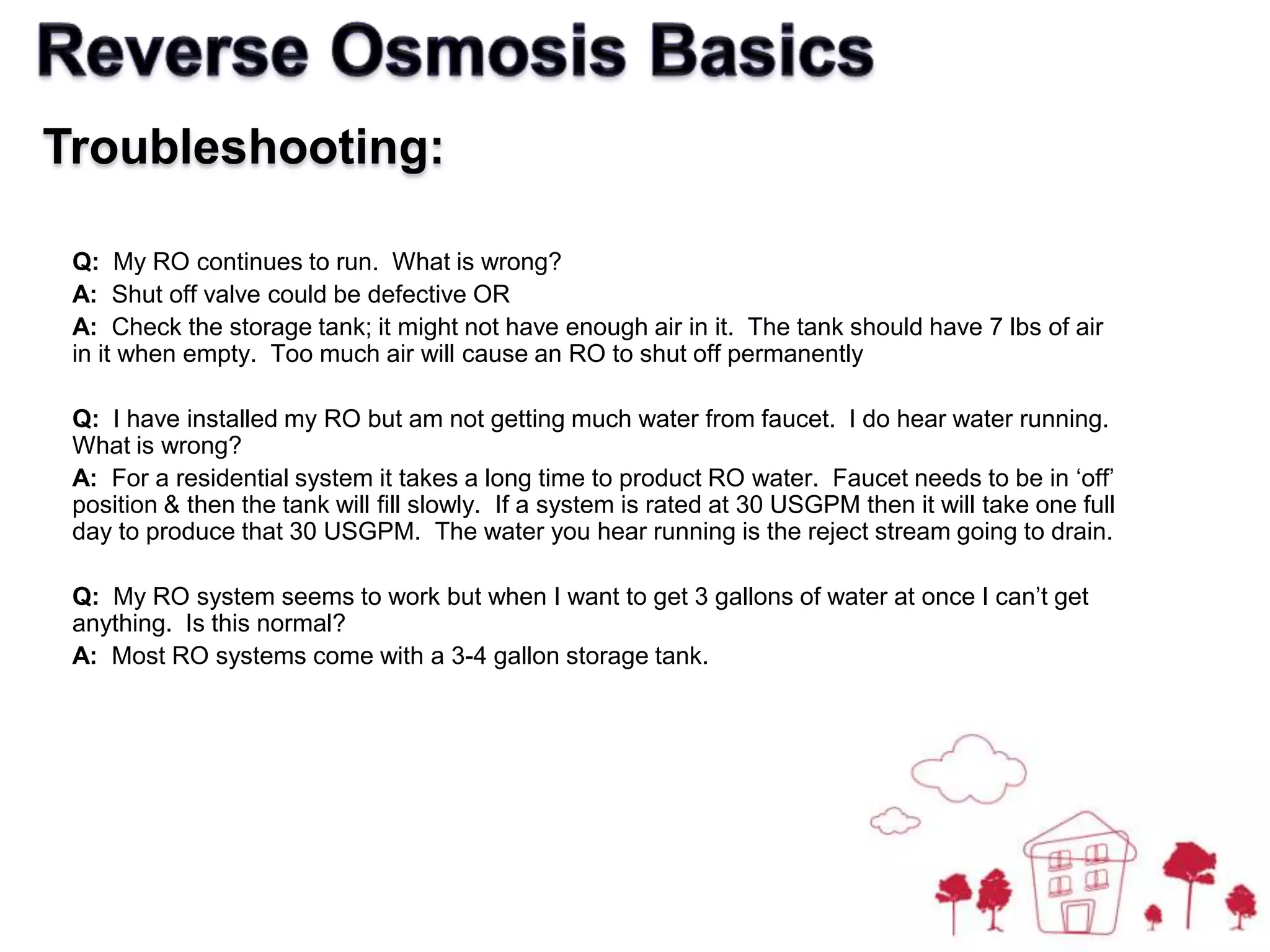 Reverse Osmosis Basics

Troubleshooting:

Q: My RO continues to run. What is wrong?

A: Shut off valve could be defective OR

A: Check the storage tank; it might not have enough air in it. The tank should have 7 lbs of air in it when empty. Too much air will cause an RO to shut off permanently

Q: I have installed my RO but am not getting much water from faucet. I do hear water running. What is wrong?

A: For a residential system it takes a long time to product RO water. Faucet needs to be in ‘off’ position & then the tank will fill slowly. If a system is rated at 30 USGPM then it will take one full day to produce that 30 USGPM. The water you hear running is the reject stream going to drain.

Q: My RO system seems to work but when I want to get 3 gallons of water at once I can’t get anything. Is this normal?

A: Most RO systems come with a 3-4 gallon storage tank.